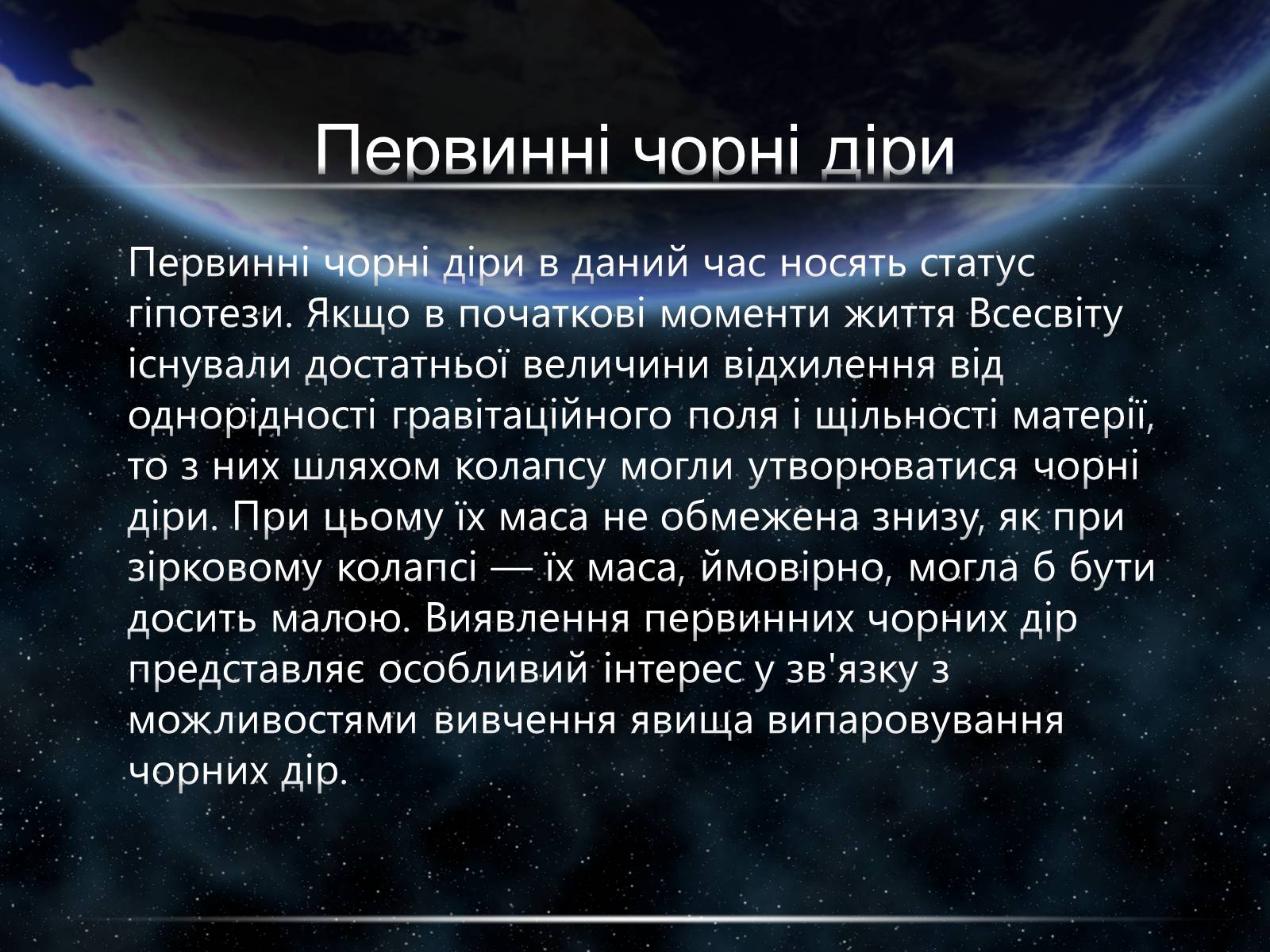 Первинні чорні діри

Первинні чорні діри в даний час носять статус гіпотези. Якщо в початкові моменти життя Всесвіту існували достатньої величини відхилення від однорідності гравітаційного поля і щільності матерії, то з них шляхом колапсу могли утворюватися чорні діри. При цьому їх маса не обмежена знизу, як при зірковому колапсі — їх маса, ймовірно, могла б бути досить малою. Виявлення первинних чорних дір представляє особливий інтерес у зв'язку з можливостями вивчення явища випаровування чорних дір.